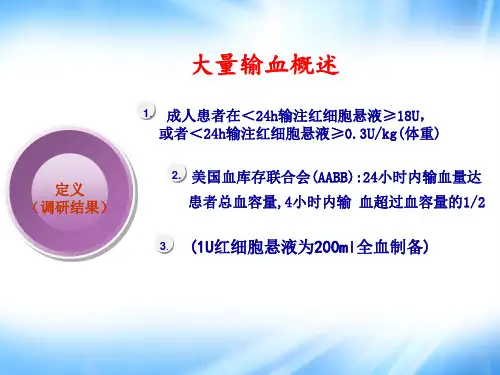 大量输血概述

定义
（调研结果）

1. 成人患者在＜24h输注红细胞悬液≥18U，或者＜24h输注红细胞悬液≥0.3U/kg(体重)

2. 美国血库存联合会(AABB):24小时内输血量达患者总血容量,4小时内输 血超过血容量的1/2

3. (1U红细胞悬液为200ml全血制备)